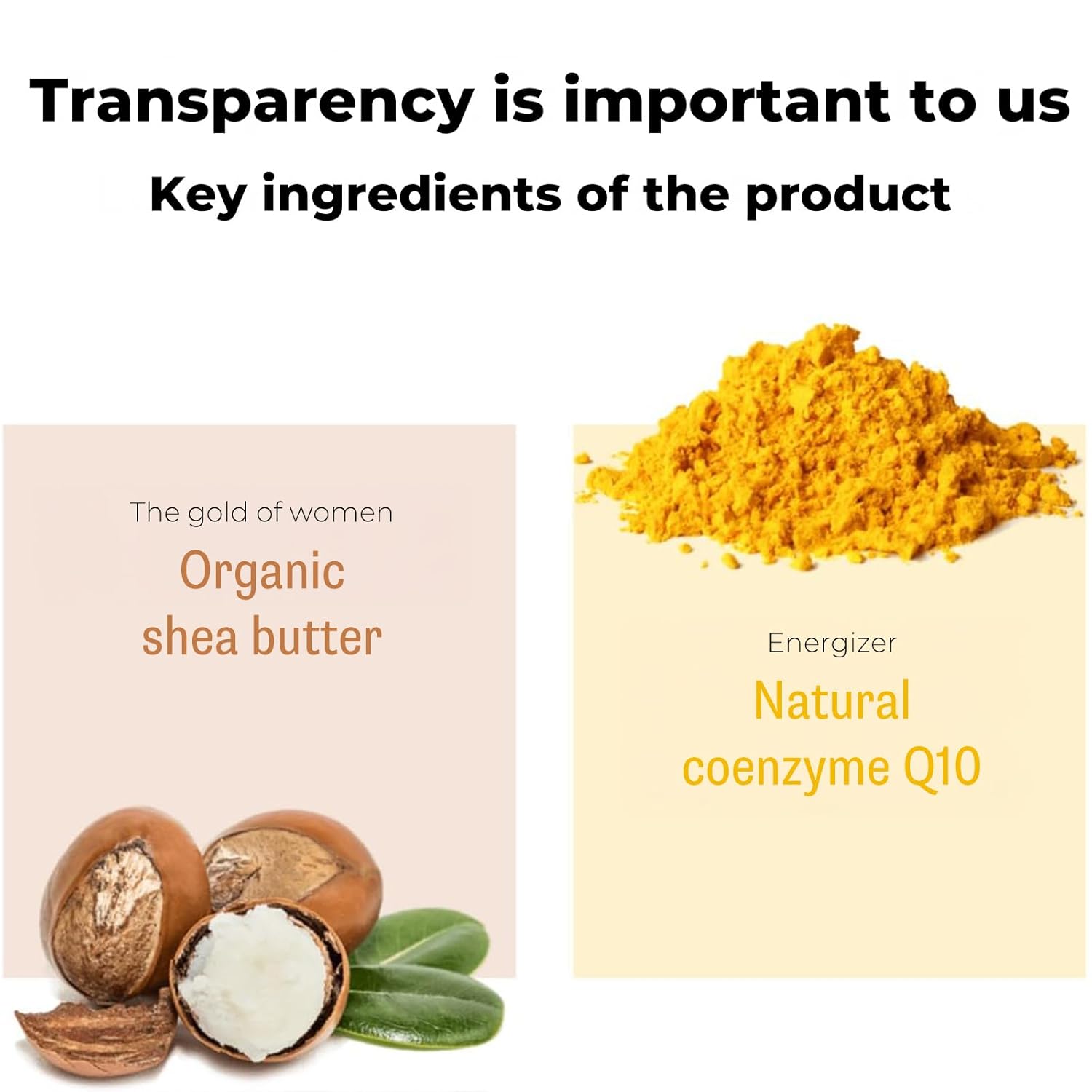 Transparency is important to us

Key ingredients of the product

The gold of women

Organic shea butter

Energizer

Natural coenzyme Q10